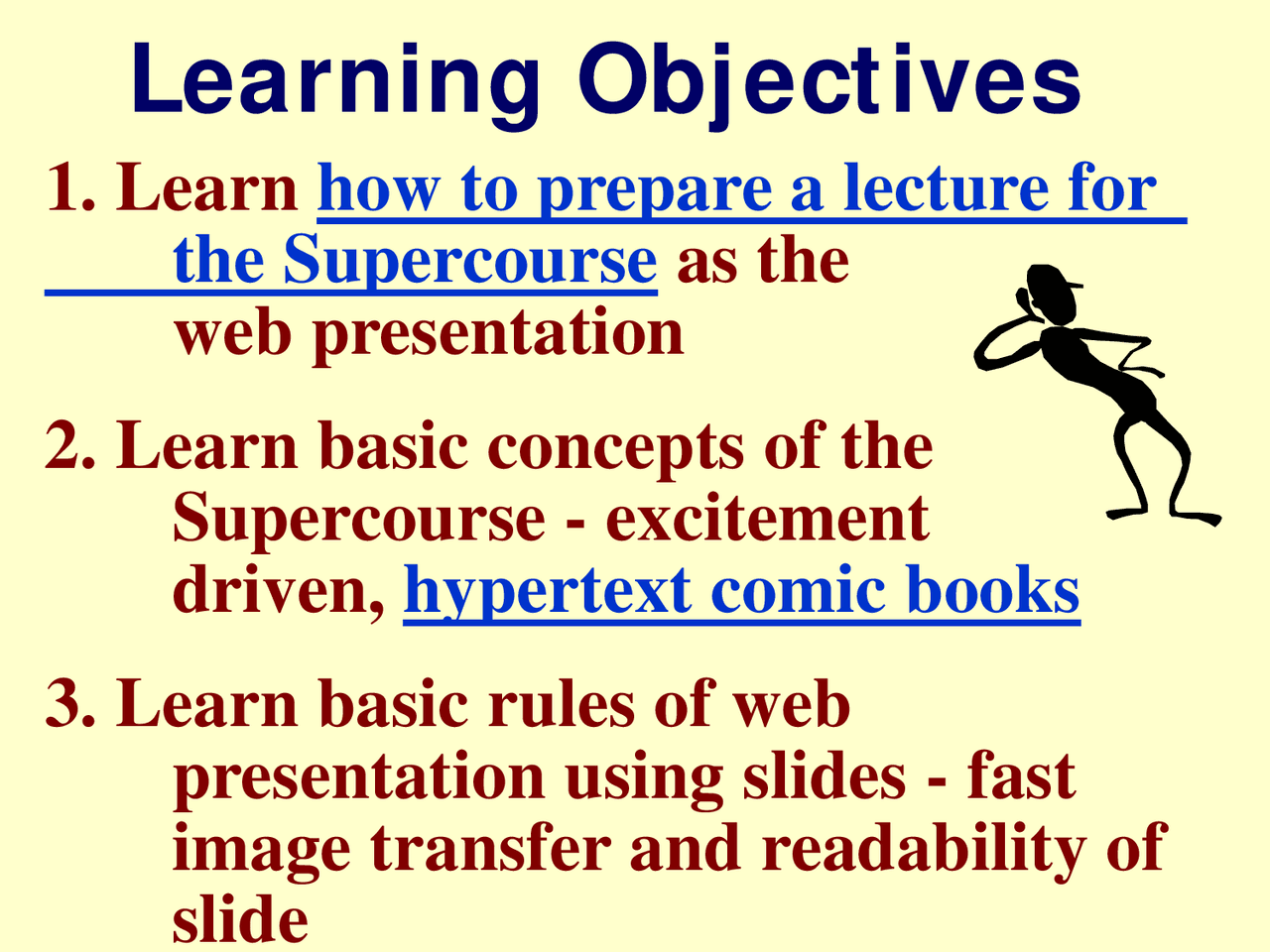 Learning Objectives

1. Learn how to prepare a lecture for the Supercourse as the web presentation

2. Learn basic concepts of the Supercourse - excitement driven, hypertext comic books

3. Learn basic rules of web presentation using slides - fast image transfer and readability of slide